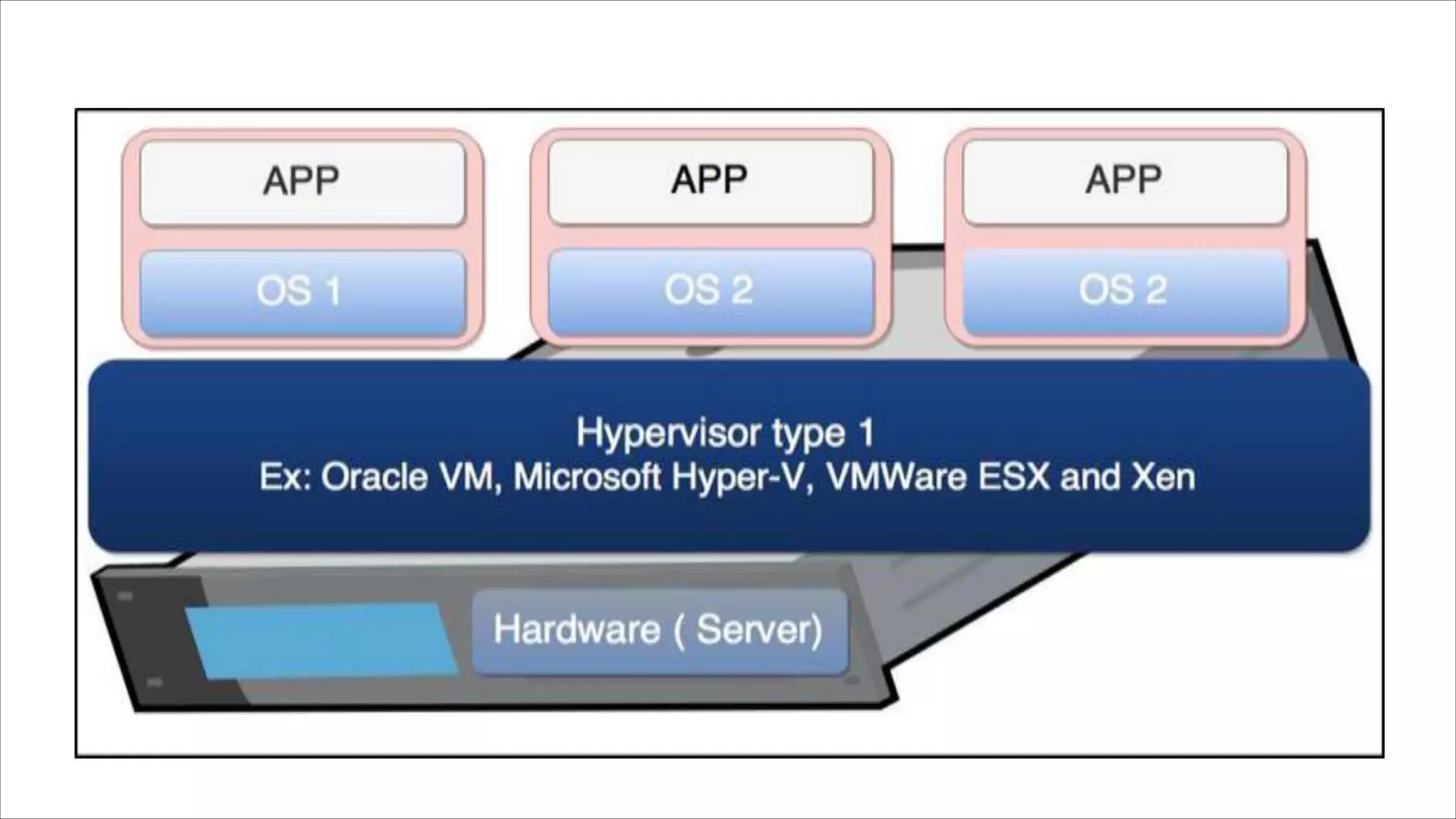 APP
OS 1

APP
OS 2

APP
OS 2

Hypervisor type 1
Ex: Oracle VM, Microsoft Hyper-V, VMWare ESX and Xen

Hardware ( Server)